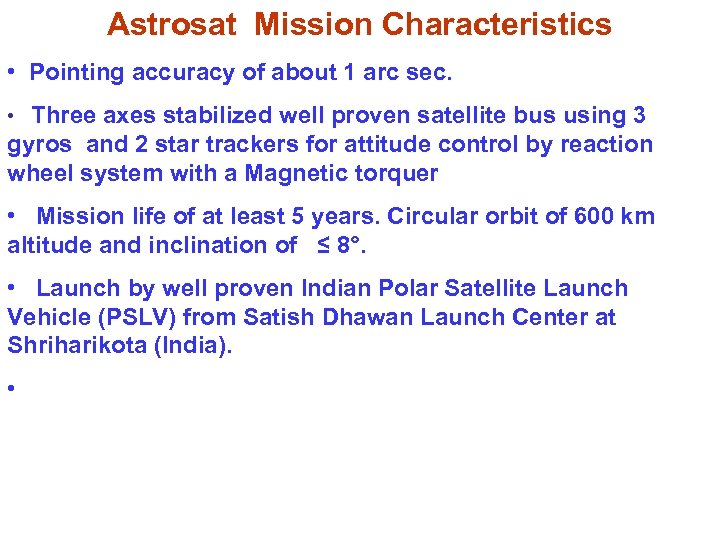 Astrosat Mission Characteristics

• Pointing accuracy of about 1 arc sec.

• Three axes stabilized well proven satellite bus using 3 gyros and 2 star trackers for attitude control by reaction wheel system with a Magnetic torquer

• Mission life of at least 5 years. Circular orbit of 600 km altitude and inclination of $\leq 8°$.

• Launch by well proven Indian Polar Satellite Launch Vehicle (PSLV) from Satish Dhawan Launch Center at Shriharikota (India).

•